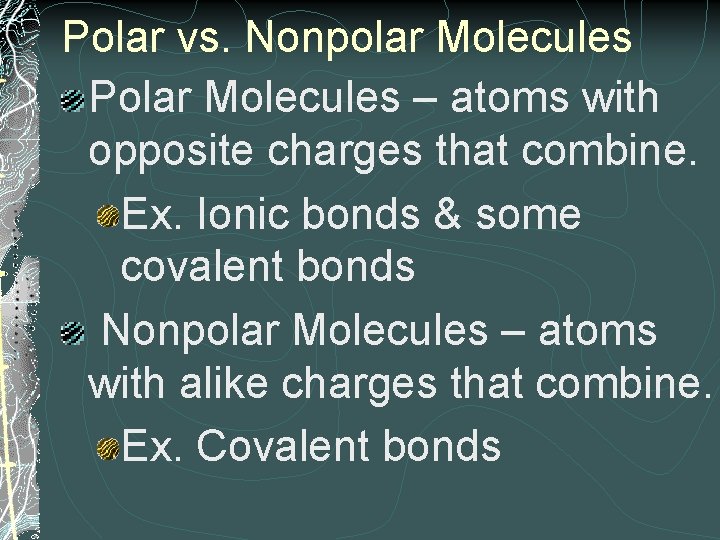 Polar vs. Nonpolar Molecules

Polar Molecules – atoms with opposite charges that combine.

Ex. Ionic bonds & some covalent bonds

Nonpolar Molecules – atoms with alike charges that combine.

Ex. Covalent bonds